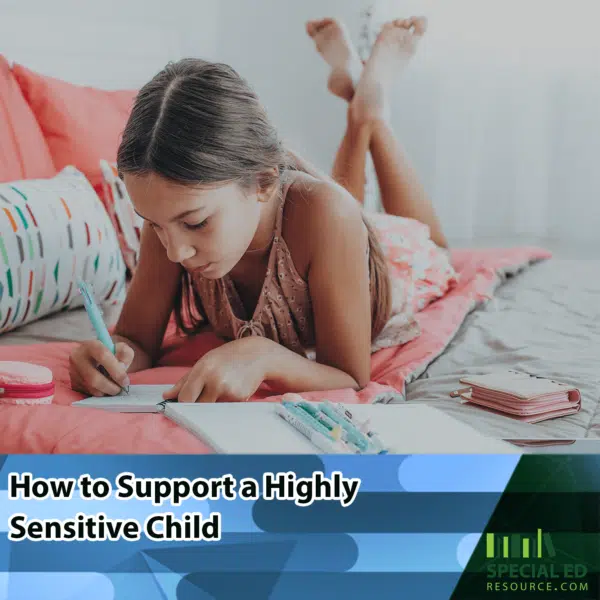 How to Support a Highly Sensitive Child

SPECIAL ED
RESOURCE.COM